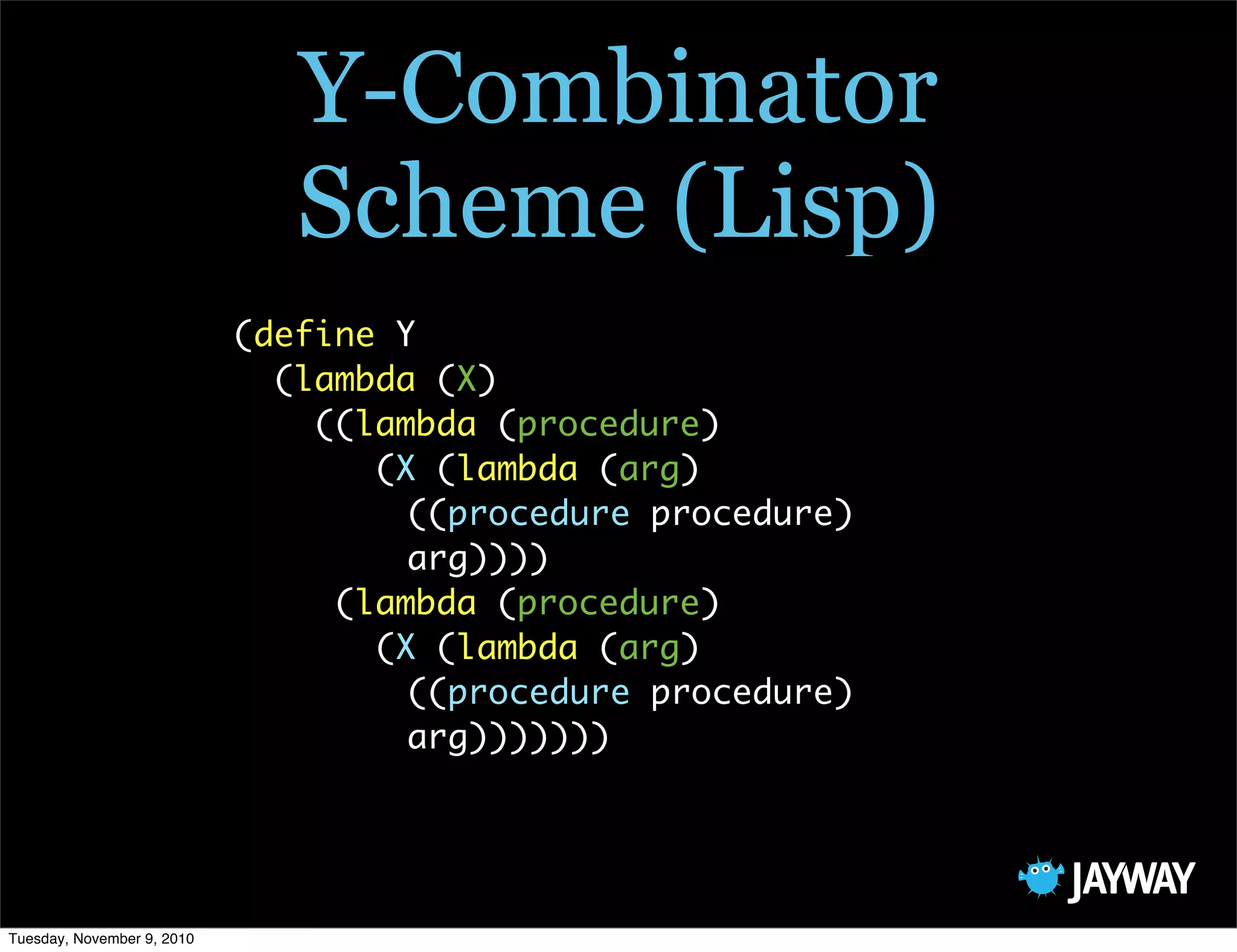 Y-Combinator
Scheme (Lisp)

(define Y
  (lambda (X)
    ((lambda (procedure)
       (X (lambda (arg)
         ((procedure procedure)
         arg))))
     (lambda (procedure)
       (X (lambda (arg)
         ((procedure procedure)
         arg)))))))

JAYWAY

Tuesday, November 9, 2010